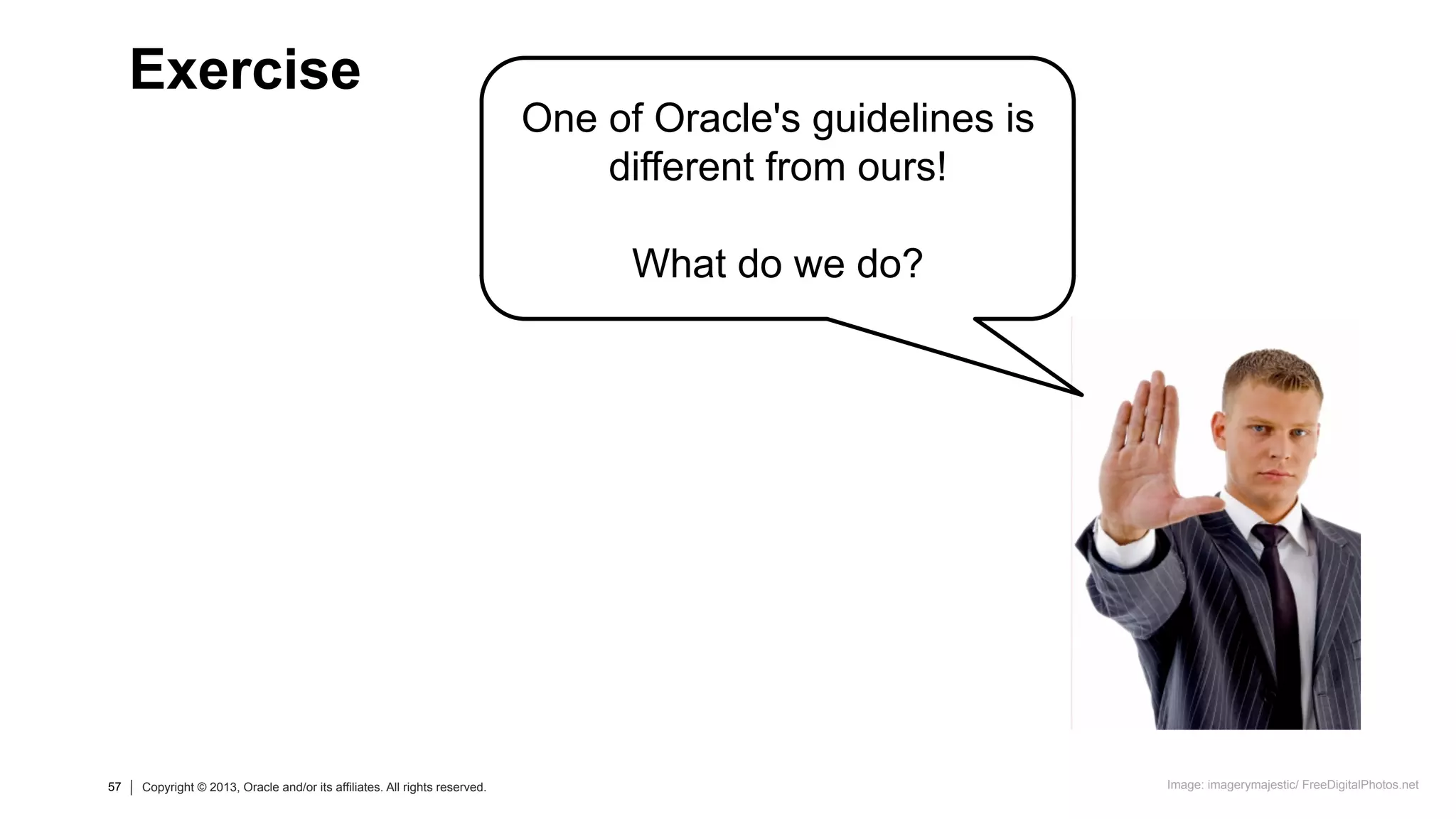 Exercise

One of Oracle's guidelines is different from ours!

What do we do?

57 | Copyright © 2013, Oracle and/or its affiliates. All rights reserved.

Image: imagerymajestic/ FreeDigitalPhotos.net